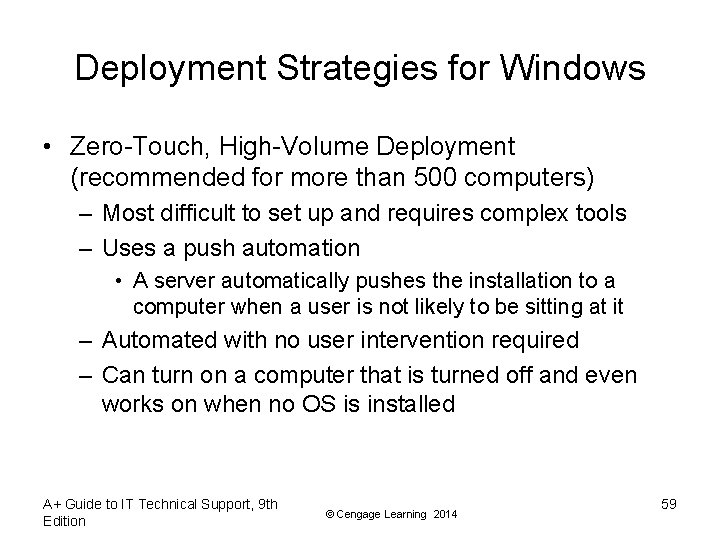 Deployment Strategies for Windows

• Zero-Touch, High-Volume Deployment (recommended for more than 500 computers)
– Most difficult to set up and requires complex tools
– Uses a push automation
• A server automatically pushes the installation to a computer when a user is not likely to be sitting at it
– Automated with no user intervention required
– Can turn on a computer that is turned off and even works on when no OS is installed

A+ Guide to IT Technical Support, 9th Edition

© Cengage Learning 2014

59